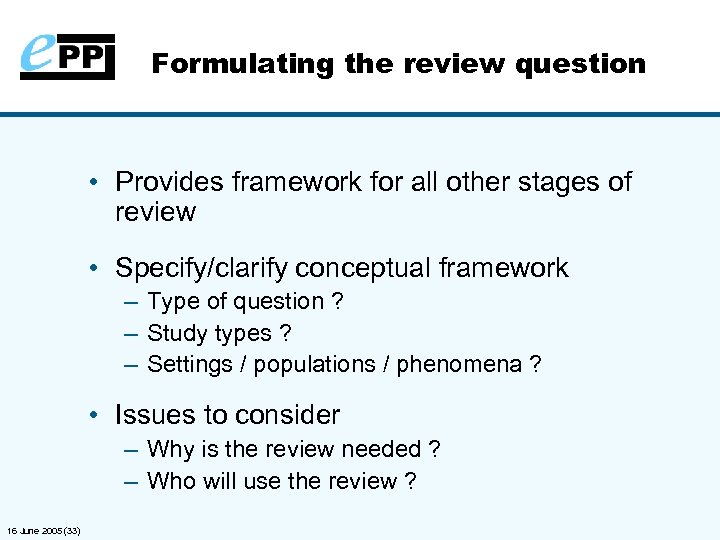 ePPI

Formulating the review question

• Provides framework for all other stages of review

• Specify/clarify conceptual framework
– Type of question ?
– Study types ?
– Settings / populations / phenomena ?

• Issues to consider
– Why is the review needed ?
– Who will use the review ?

16 June 2005 (33)